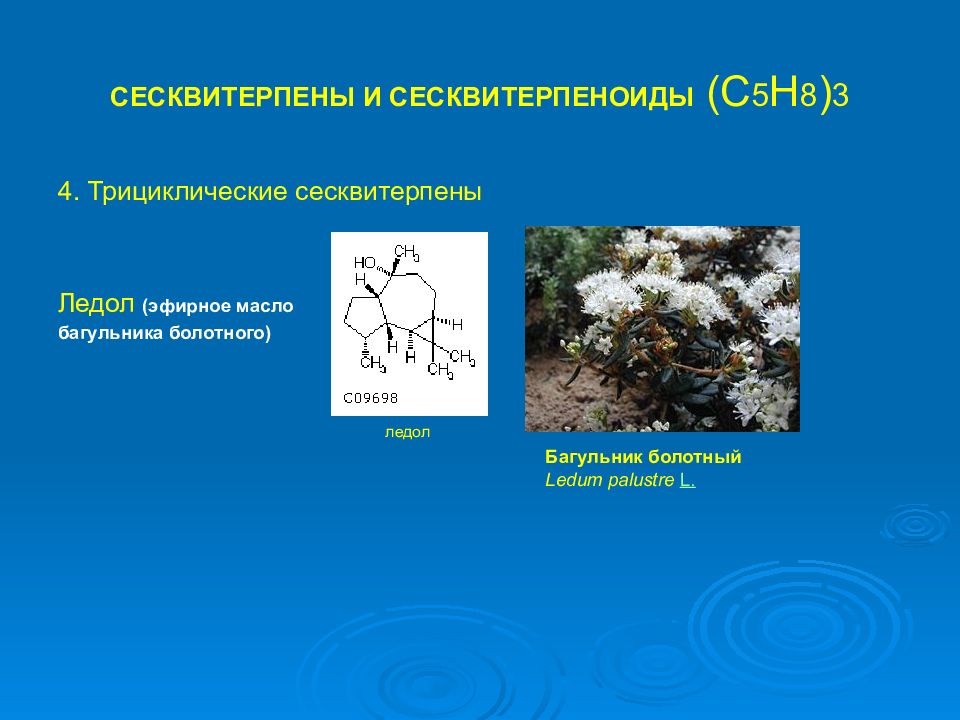 СЕСКВИТЕРПЕНЫ И СЕСКВИТЕРПЕНОИДЫ $(C_5H_8)_3$

4. Трициклические сесквитерпены

Ледол (эфирное масло багульника болотного)

HO
$CH_3$
H
H
H
H
$CH_3$
$CH_3$
$CH_3$
C09698

ледол

Багульник болотный
Ledum palustre L.